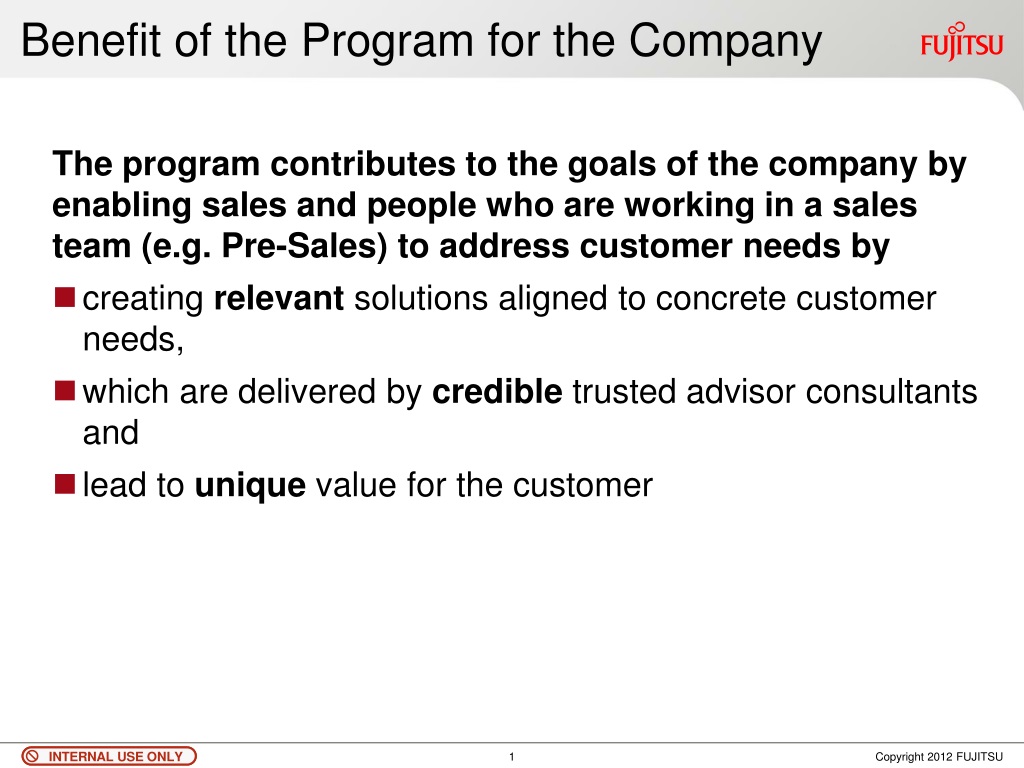 Benefit of the Program for the Company

FUJITSU

The program contributes to the goals of the company by enabling sales and people who are working in a sales team (e.g. Pre-Sales) to address customer needs by

creating relevant solutions aligned to concrete customer needs,

which are delivered by credible trusted advisor consultants and

lead to unique value for the customer

INTERNAL USE ONLY

1

Copyright 2012 FUJITSU